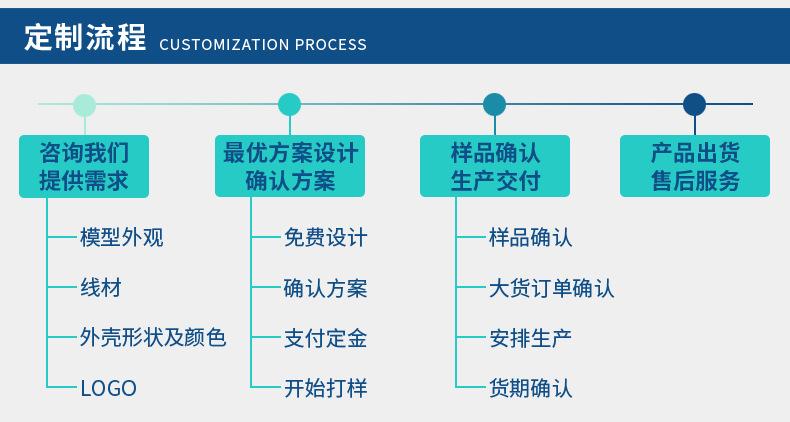 定制流程 CUSTOMIZATION PROCESS

咨询我们
提供需求

模型外观

线材

外壳形状及颜色

LOGO

最优方案设计
确认方案

免费设计

确认方案

支付定金

开始打样

样品确认
生产交付

样品确认

大货订单确认

安排生产

货期确认

产品出货
售后服务